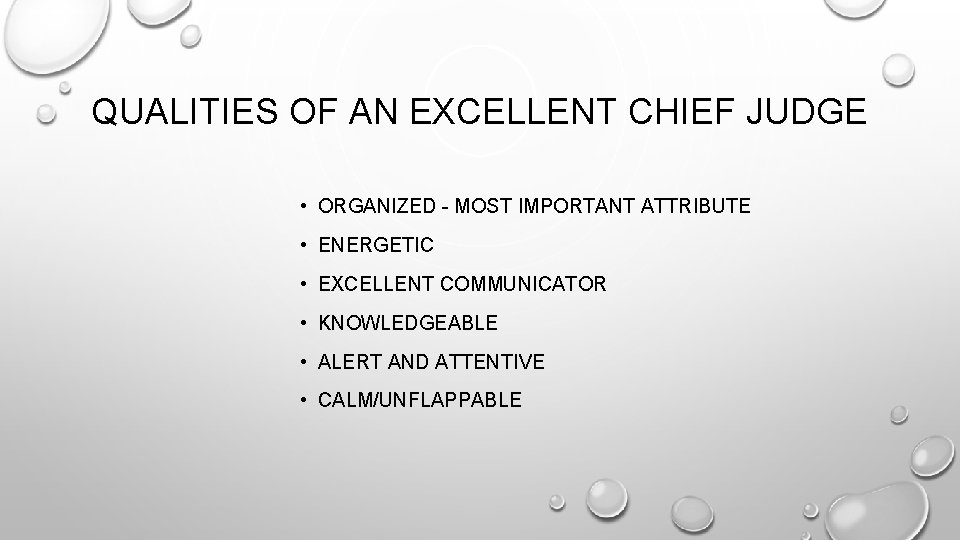 QUALITIES OF AN EXCELLENT CHIEF JUDGE

• ORGANIZED - MOST IMPORTANT ATTRIBUTE
• ENERGETIC
• EXCELLENT COMMUNICATOR
• KNOWLEDGEABLE
• ALERT AND ATTENTIVE
• CALM/UNFLAPPABLE